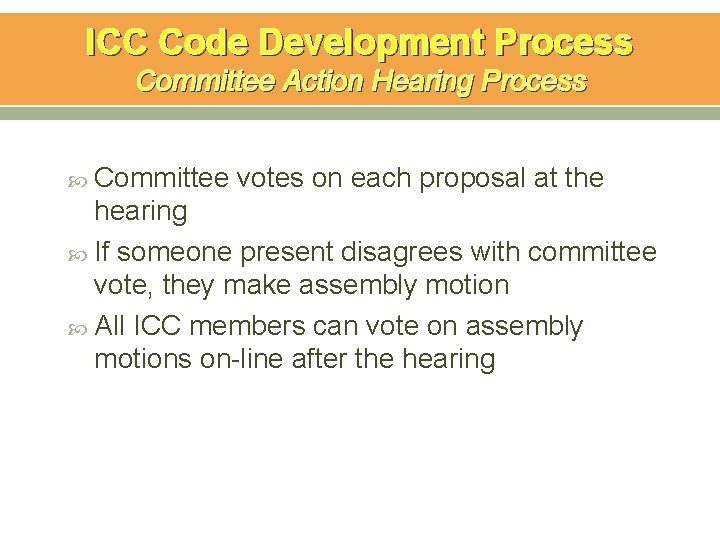 ICC Code Development Process
Committee Action Hearing Process

Committee votes on each proposal at the hearing

If someone present disagrees with committee vote, they make assembly motion

All ICC members can vote on assembly motions on-line after the hearing